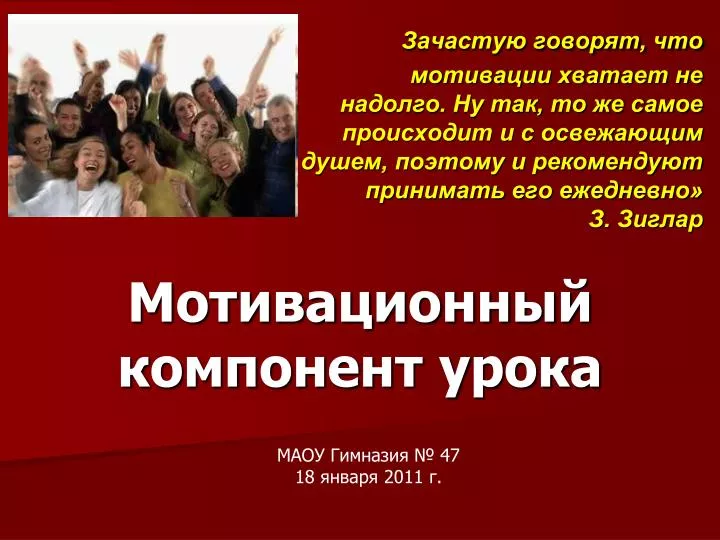 Зачастую говорят, что мотивации хватает не надолго. Ну так, то же самое происходит и с освежающим душем, поэтому и рекомендуют принимать его ежедневно»
З. Зиглар

Мотивационный компонент урока

МАОУ Гимназия № 47
18 января 2011 г.